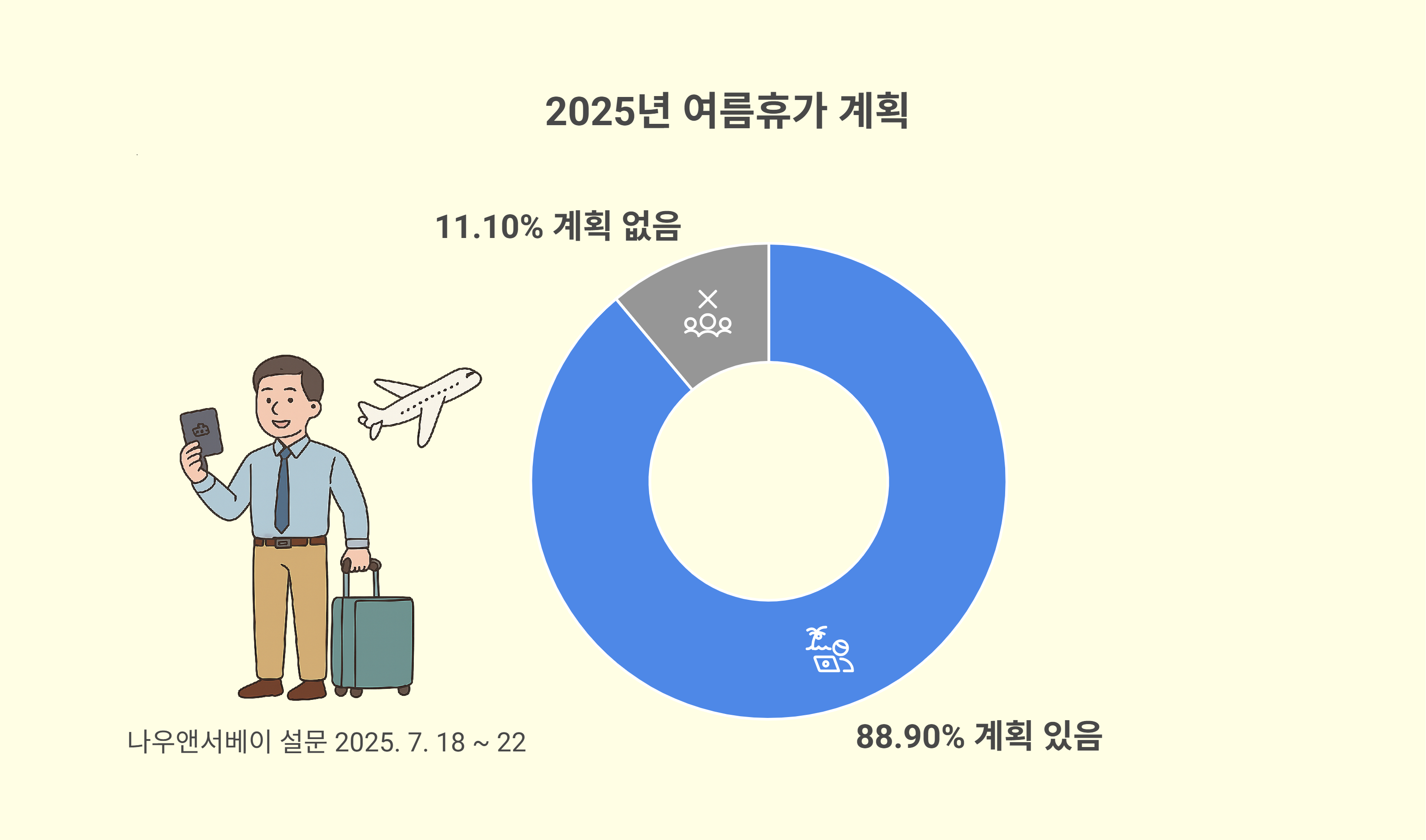 2025년 여름휴가 계획

11.10% 계획 없음

88.90% 계획 있음

나우앤서베이 설문 2025. 7. 18 ~ 22